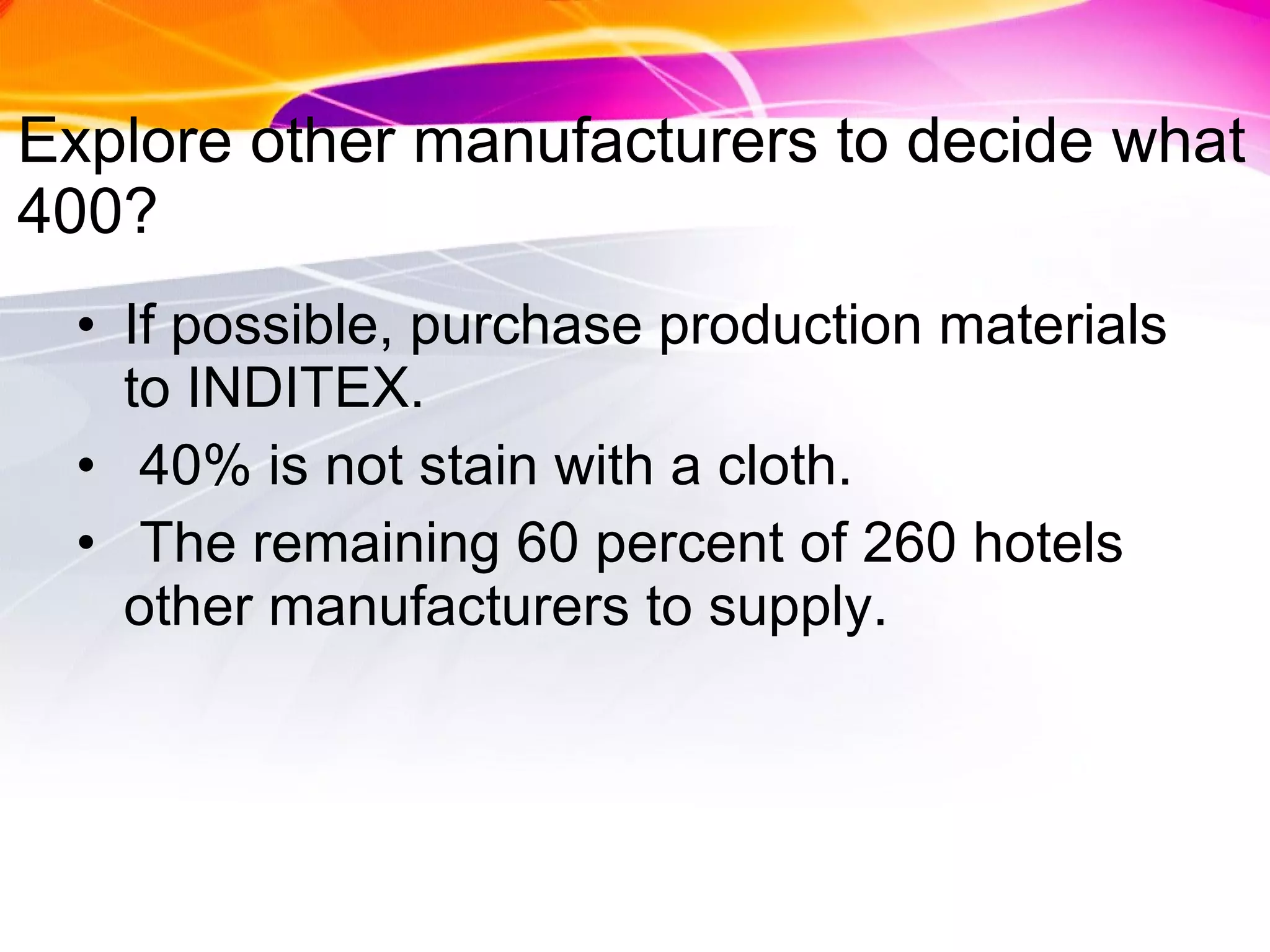 Explore other manufacturers to decide what 400?

• If possible, purchase production materials to INDITEX.
• 40% is not stain with a cloth.
• The remaining 60 percent of 260 hotels other manufacturers to supply.